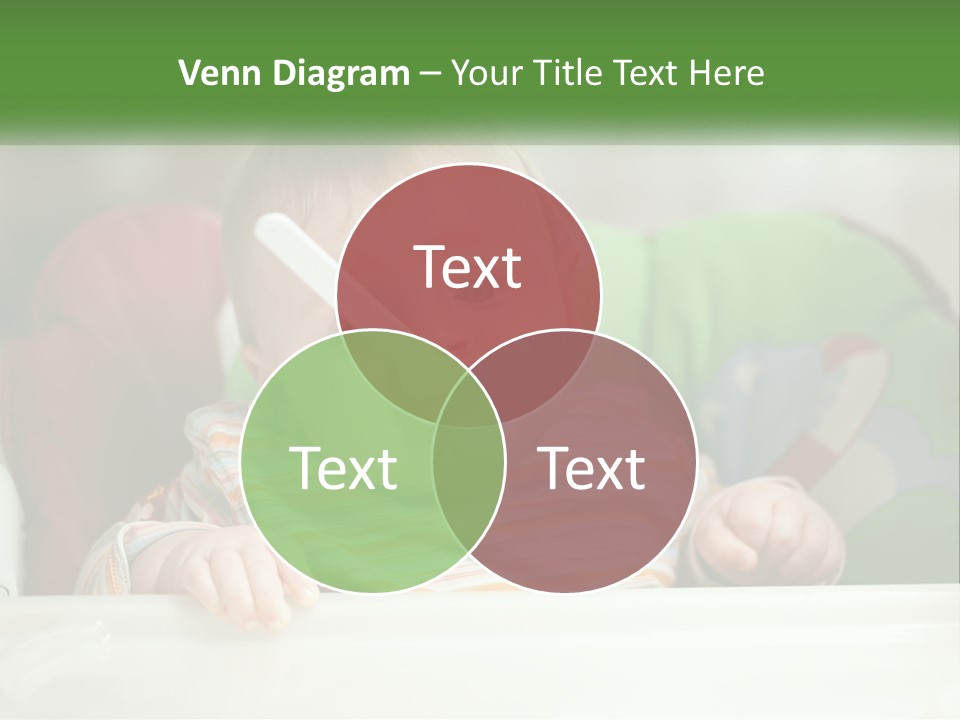 Venn Diagram – Your Title Text Here

Text

Text

Text